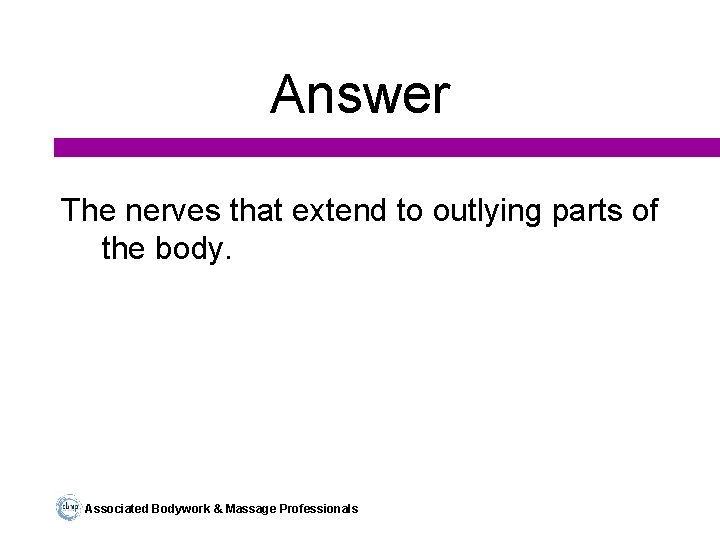 Answer

The nerves that extend to outlying parts of the body.

abmp Associated Bodywork & Massage Professionals